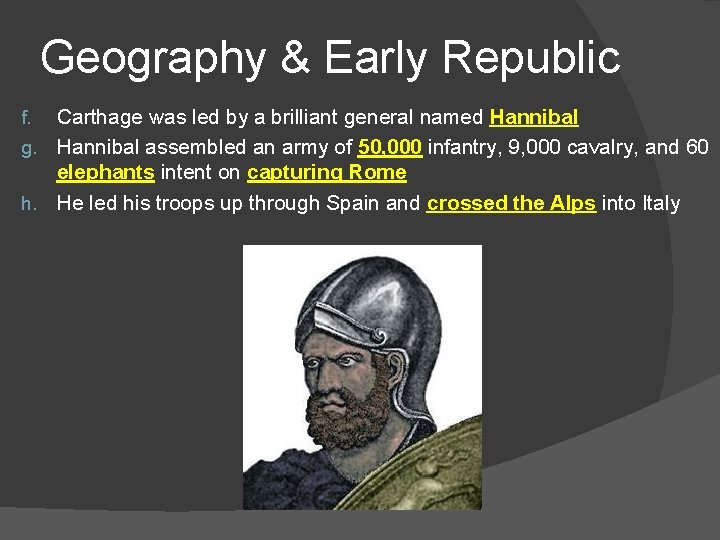 Geography & Early Republic

f. Carthage was led by a brilliant general named Hannibal

g. Hannibal assembled an army of 50,000 infantry, 9,000 cavalry, and 60 elephants intent on capturing Rome

h. He led his troops up through Spain and crossed the Alps into Italy